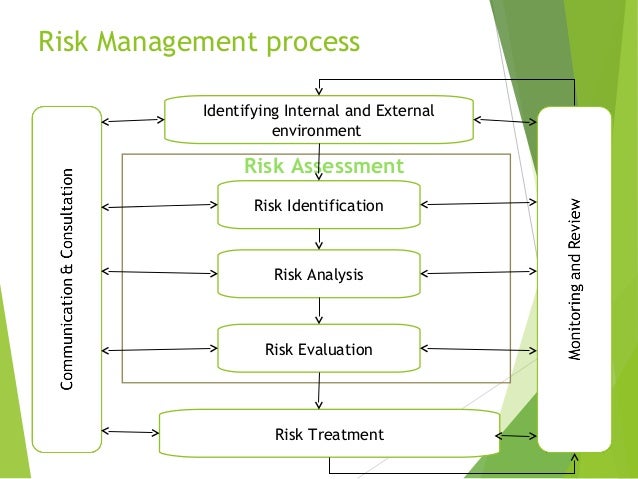 Risk Management process

Communication & Consultation

Identifying Internal and External environment

Risk Assessment

Risk Identification

Risk Analysis

Risk Evaluation

Risk Treatment

Monitoring and Review